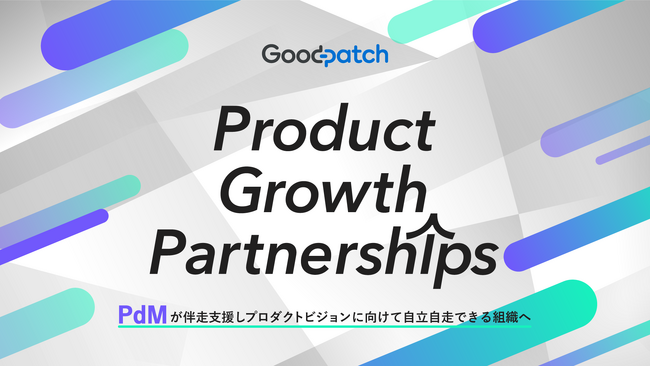 Goodpatch

Product Growth Partnerships

PdMが伴走支援しプロダクトビジョンに向けて自立自走できる組織へ